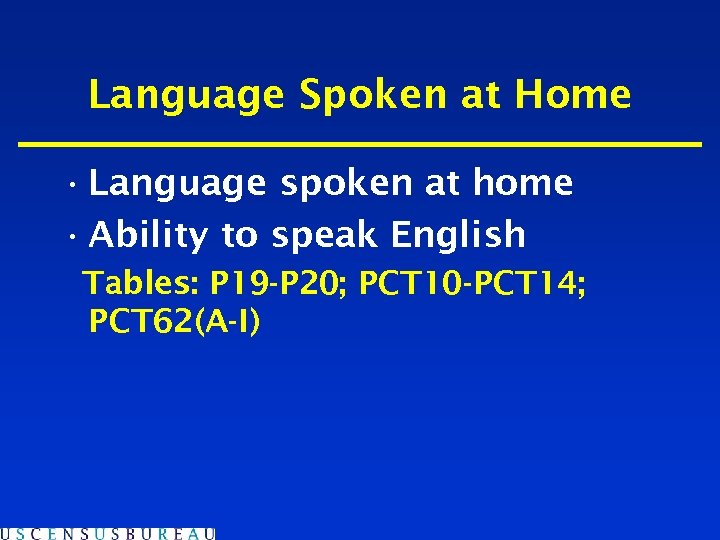 Language Spoken at Home

· Language spoken at home
· Ability to speak English

Tables: P19-P20; PCT10-PCT14; PCT62(A-I)

USCENSUSBUREAU